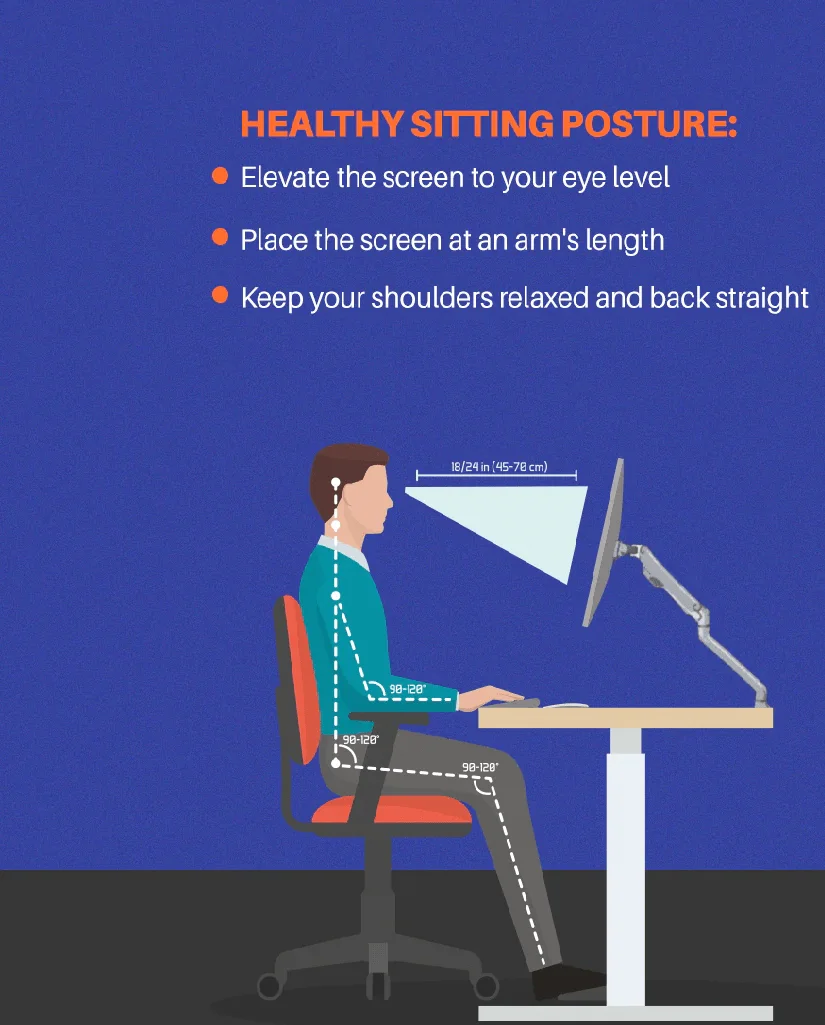 HEALTHY SITTING POSTURE:

Elevate the screen to your eye level

Place the screen at an arm's length

Keep your shoulders relaxed and back straight

18/24 in (45-70 cm)

90-120°

90-120°

90-120°